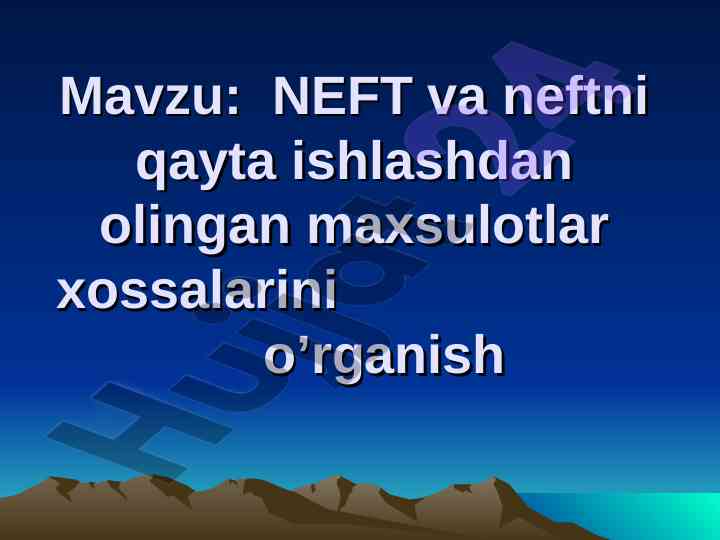 Mavzu: NEFT va neftni qayta ishlashdan olingan maxsulotlar xossalarini o’rganish

Hujjat24